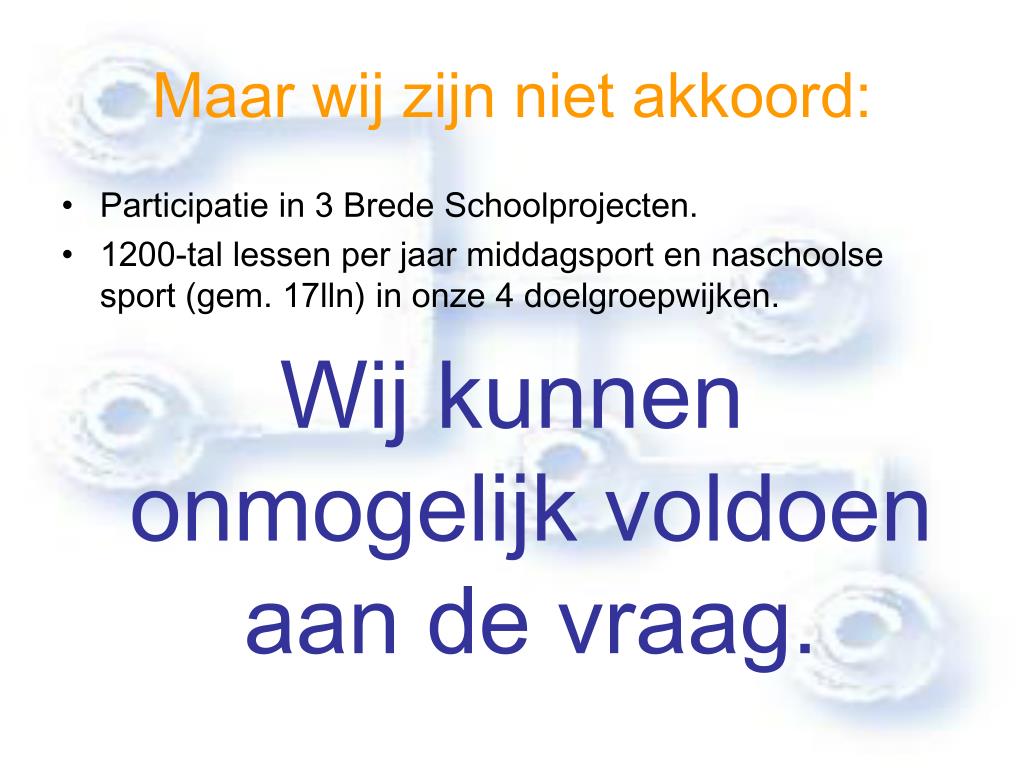 Maar wij zijn niet akkoord:

• Participatie in 3 Brede Schoolprojecten.
• 1200-tal lessen per jaar middagsport en naschoolse sport (gem. 17lln) in onze 4 doelgroepwijken.

Wij kunnen onmogelijk voldoen aan de vraag.